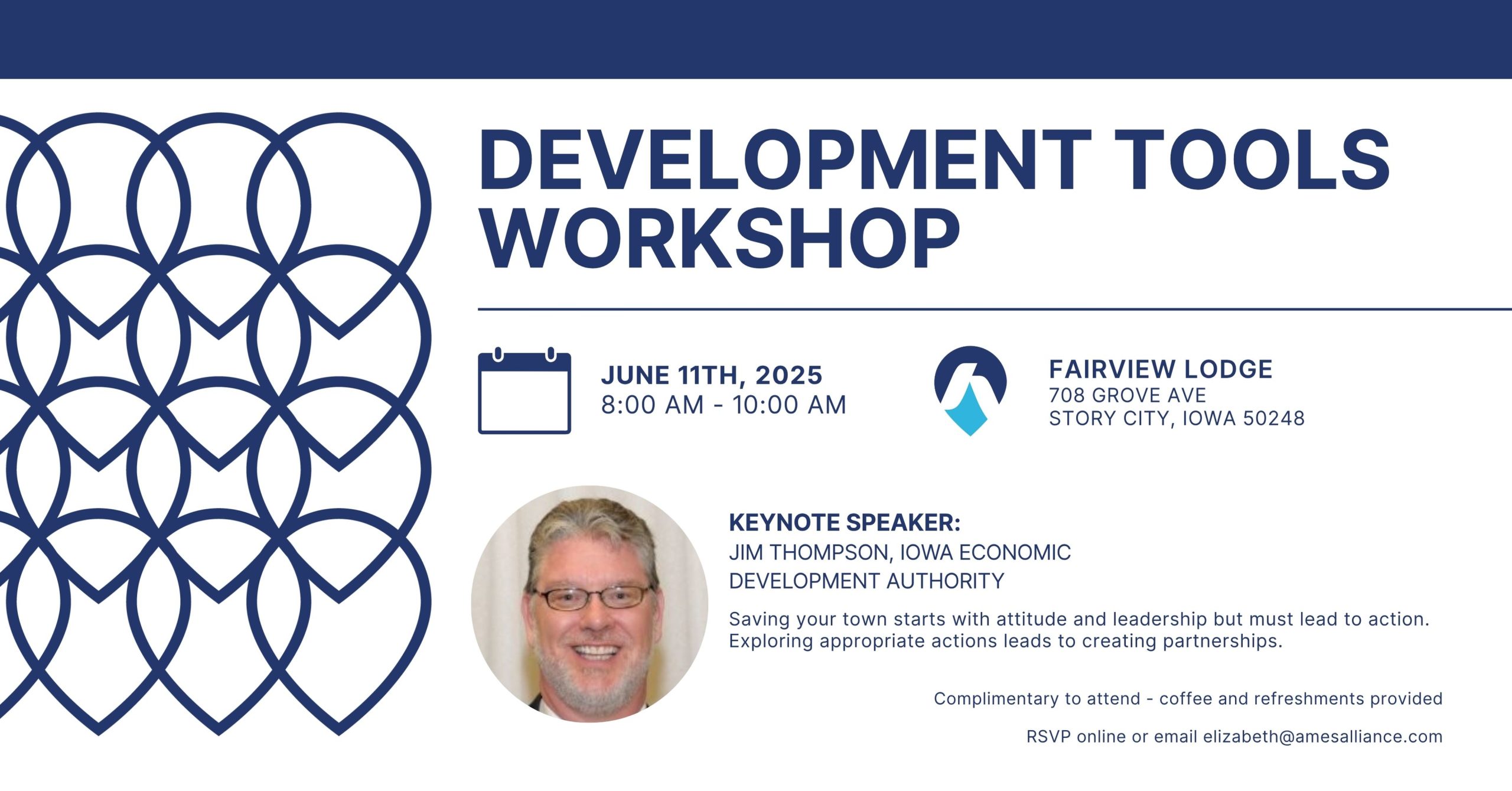 DEVELOPMENT TOOLS WORKSHOP

JUNE 11TH, 2025
8:00 AM - 10:00 AM

FAIRVIEW LODGE
708 GROVE AVE
STORY CITY, IOWA 50248

KEYNOTE SPEAKER:
JIM THOMPSON, IOWA ECONOMIC DEVELOPMENT AUTHORITY

Saving your town starts with attitude and leadership but must lead to action. Exploring appropriate actions leads to creating partnerships.

Complimentary to attend - coffee and refreshments provided

RSVP online or email elizabeth@amesalliance.com